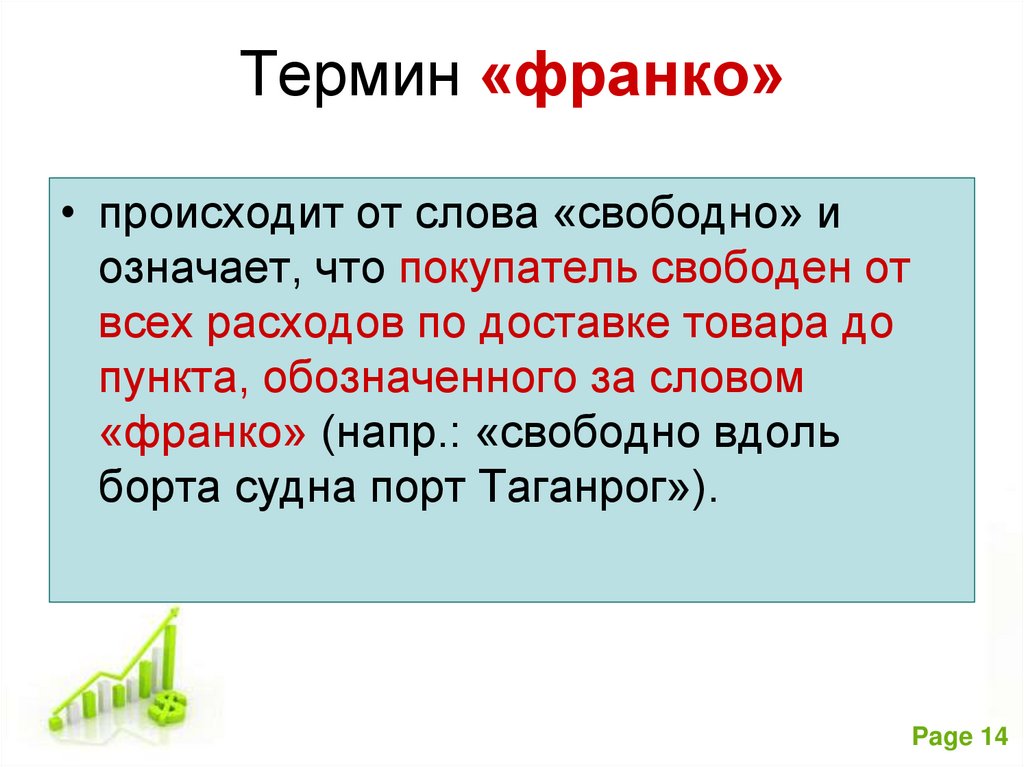 Термин «франко»

• происходит от слова «свободно» и означает, что покупатель свободен от всех расходов по доставке товара до пункта, обозначенного за словом «франко» (напр.: «свободно вдоль борта судна порт Таганрог»).

Page 14